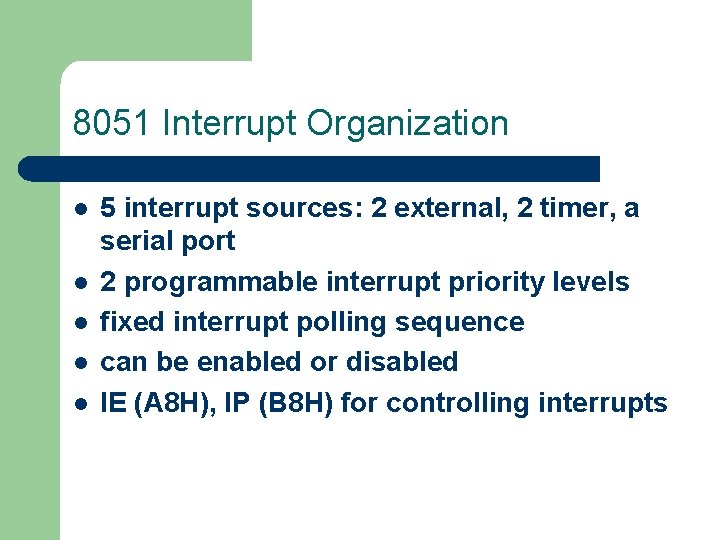 8051 Interrupt Organization

- 5 interrupt sources: 2 external, 2 timer, a serial port
- 2 programmable interrupt priority levels
- fixed interrupt polling sequence
- can be enabled or disabled
- IE (A8H), IP (B8H) for controlling interrupts